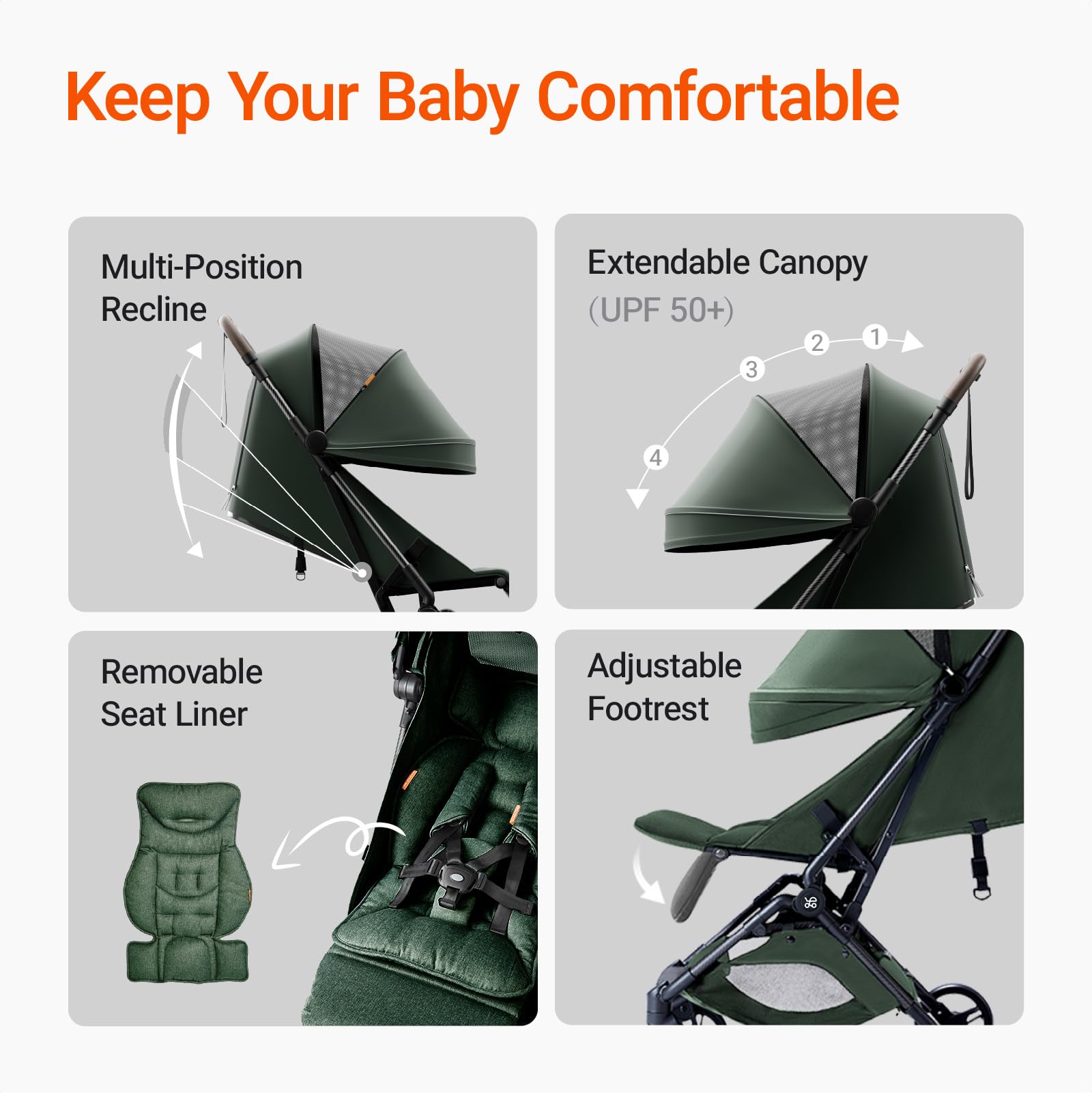 Keep Your Baby Comfortable

Multi-Position Recline

Extendable Canopy
(UPF 50+)

1
2
3
4

Removable Seat Liner

Adjustable Footrest